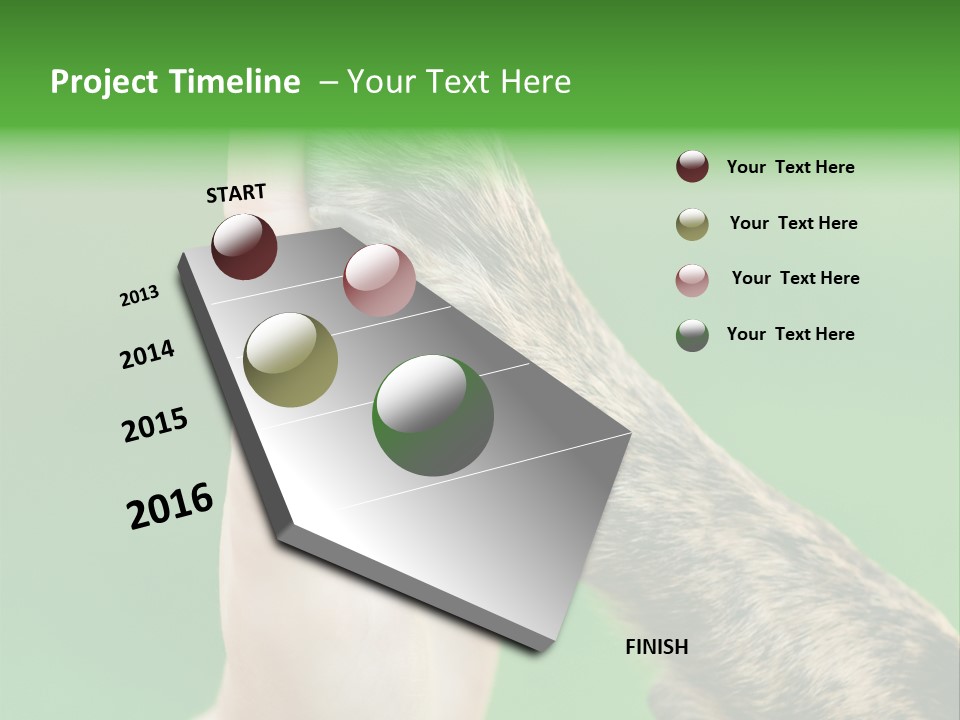 Project Timeline – Your Text Here

START

2013

2014

2015

2016

FINISH

Your Text Here

Your Text Here

Your Text Here

Your Text Here